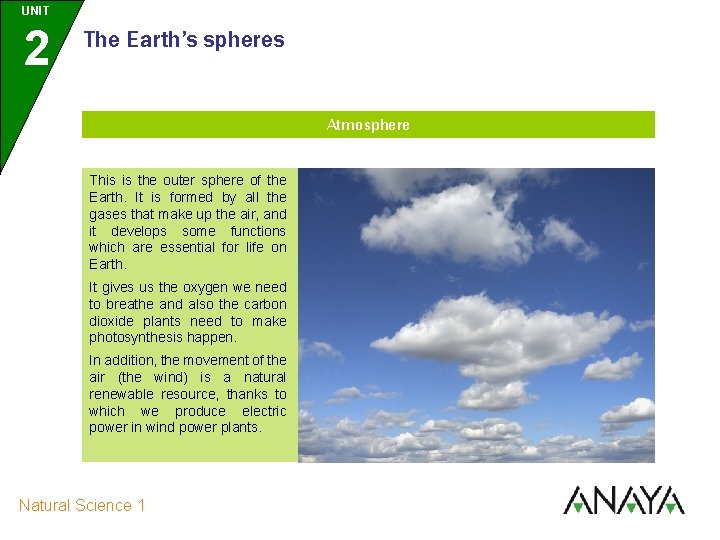 UNIT
2
The Earth's spheres

Atmosphere

This is the outer sphere of the Earth. It is formed by all the gases that make up the air, and it develops some functions which are essential for life on Earth.

It gives us the oxygen we need to breathe and also the carbon dioxide plants need to make photosynthesis happen.

In addition, the movement of the air (the wind) is a natural renewable resource, thanks to which we produce electric power in wind power plants.

Natural Science 1

ANAYA